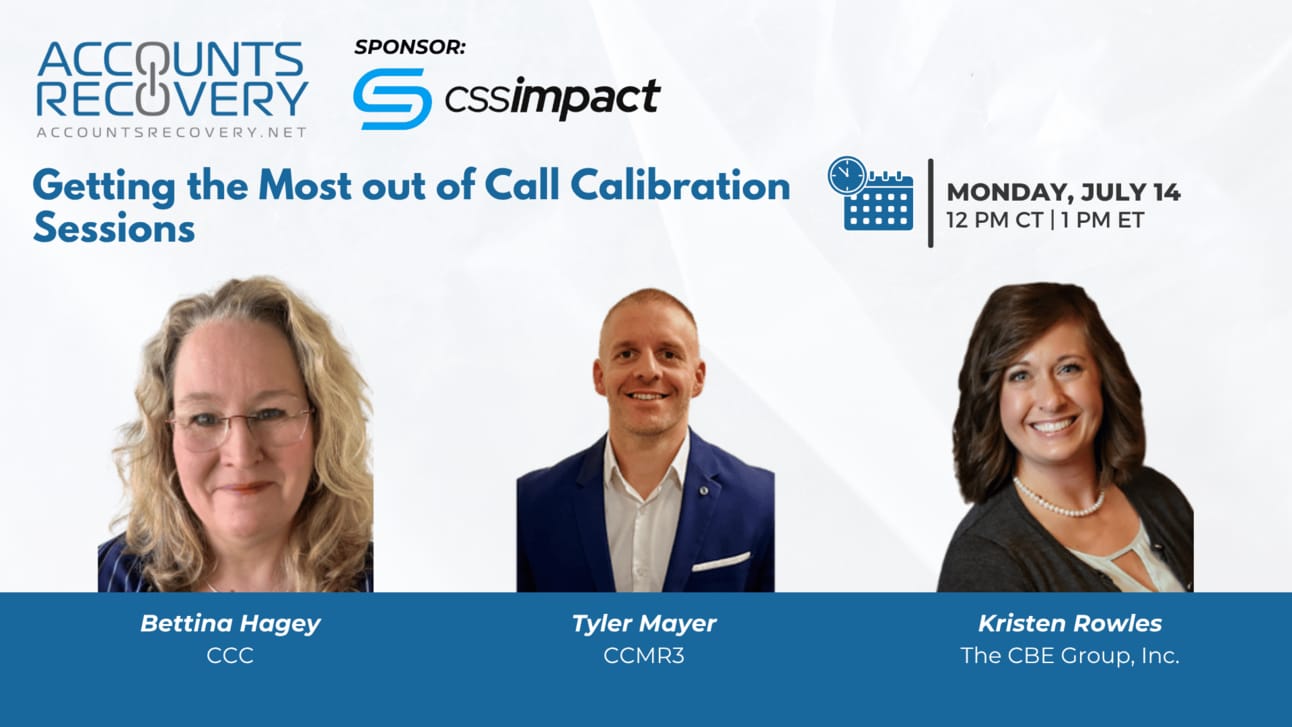 ACCOUNTS RECOVERY
ACCOUNTSRECOVERY.NET

SPONSOR:
cssimpact

Getting the Most out of Call Calibration Sessions

MONDAY, JULY 14
12 PM CT | 1 PM ET

Bettina Hagey
CCC

Tyler Mayer
CCMR3

Kristen Rowles
The CBE Group, Inc.